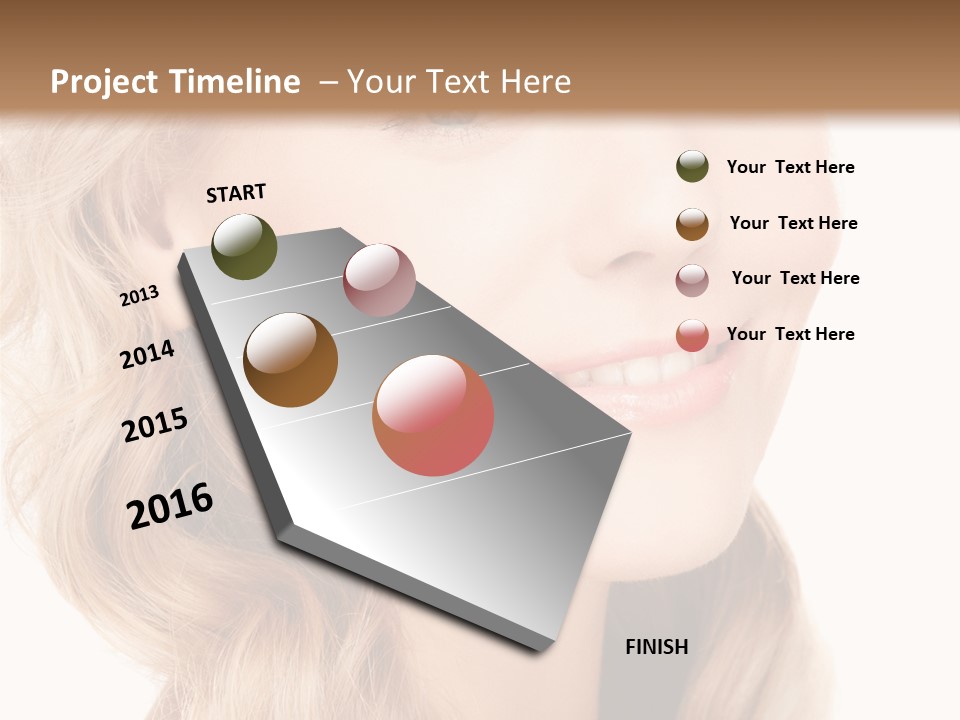 Project Timeline – Your Text Here

START

2013

2014

2015

2016

FINISH

Your Text Here

Your Text Here

Your Text Here

Your Text Here